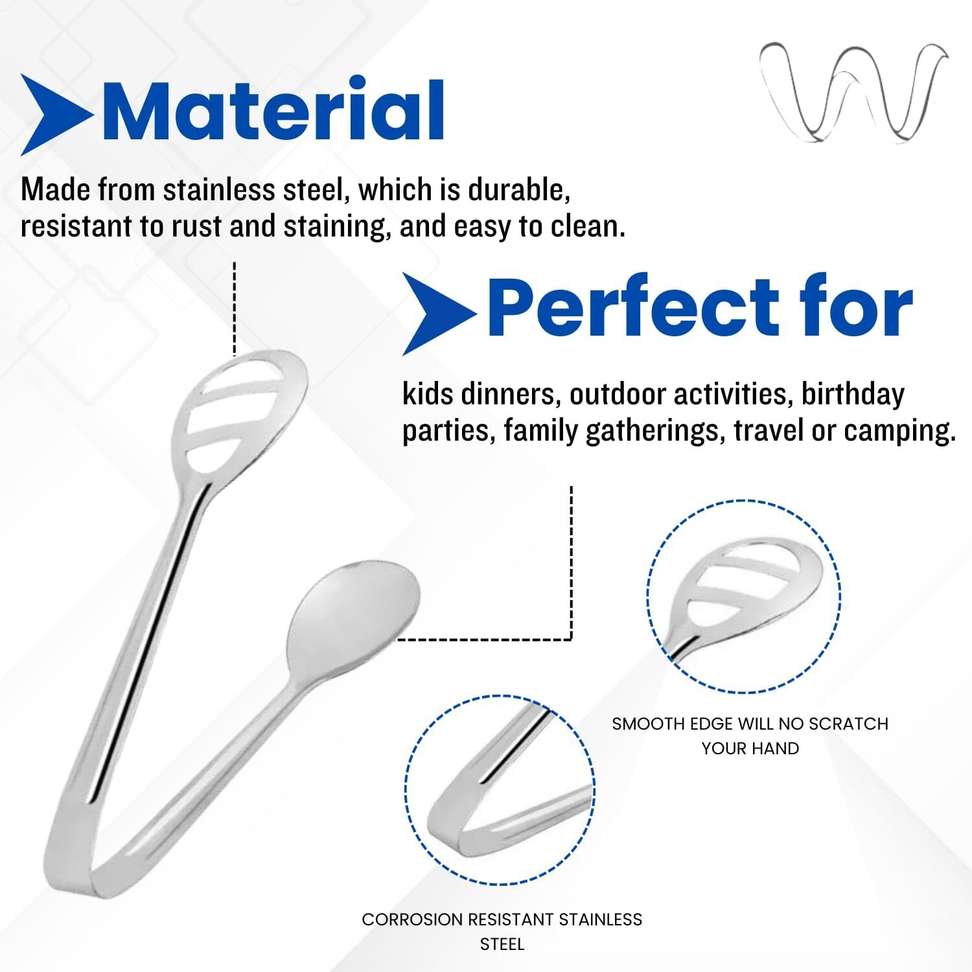 Material

Made from stainless steel, which is durable, resistant to rust and staining, and easy to clean.

Perfect for

kids dinners, outdoor activities, birthday parties, family gatherings, travel or camping.

SMOOTH EDGE WILL NO SCRATCH YOUR HAND

CORROSION RESISTANT STAINLESS STEEL